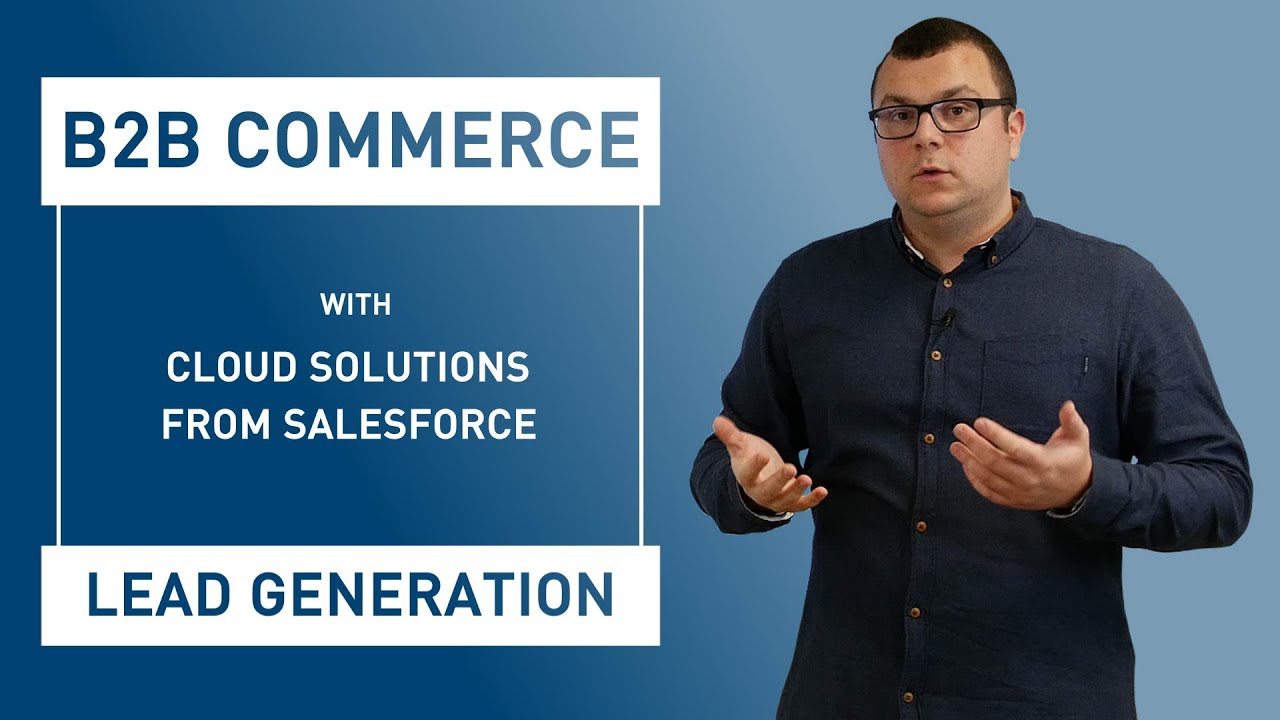 B2B COMMERCE

WITH

CLOUD SOLUTIONS FROM SALESFORCE

LEAD GENERATION